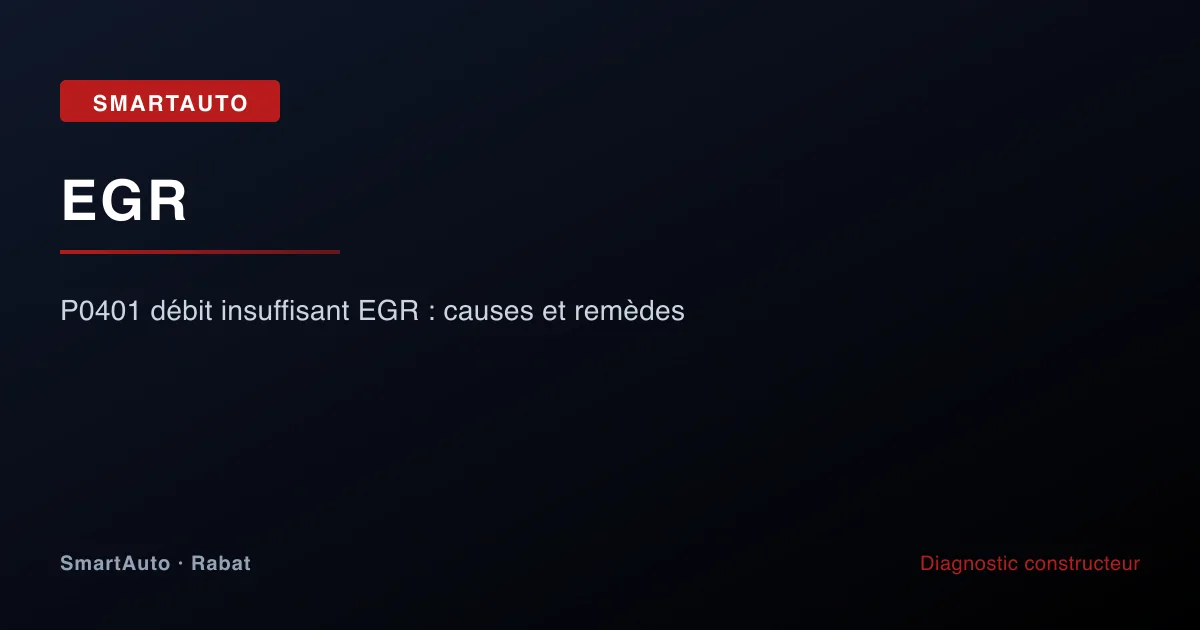 SMARTAUTO

EGR

P0401 débit insuffisant EGR : causes et remèdes

SmartAuto · Rabat

Diagnostic constructeur